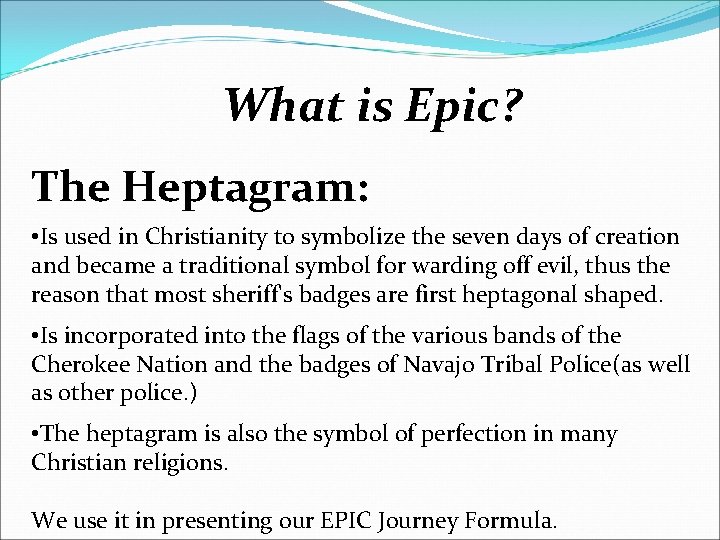 What is Epic?

The Heptagram:

•Is used in Christianity to symbolize the seven days of creation and became a traditional symbol for warding off evil, thus the reason that most sheriff's badges are first heptagonal shaped.

•Is incorporated into the flags of the various bands of the Cherokee Nation and the badges of Navajo Tribal Police(as well as other police.)

•The heptagram is also the symbol of perfection in many Christian religions.

We use it in presenting our EPIC Journey Formula.